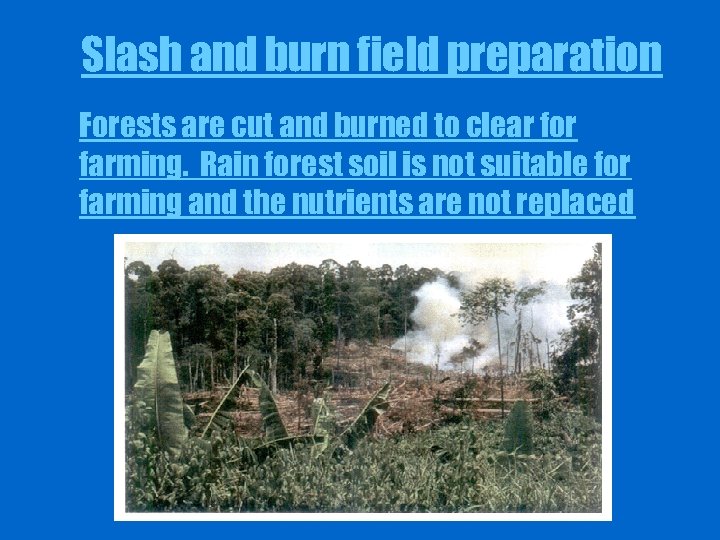 Slash and burn field preparation

Forests are cut and burned to clear for farming. Rain forest soil is not suitable for farming and the nutrients are not replaced